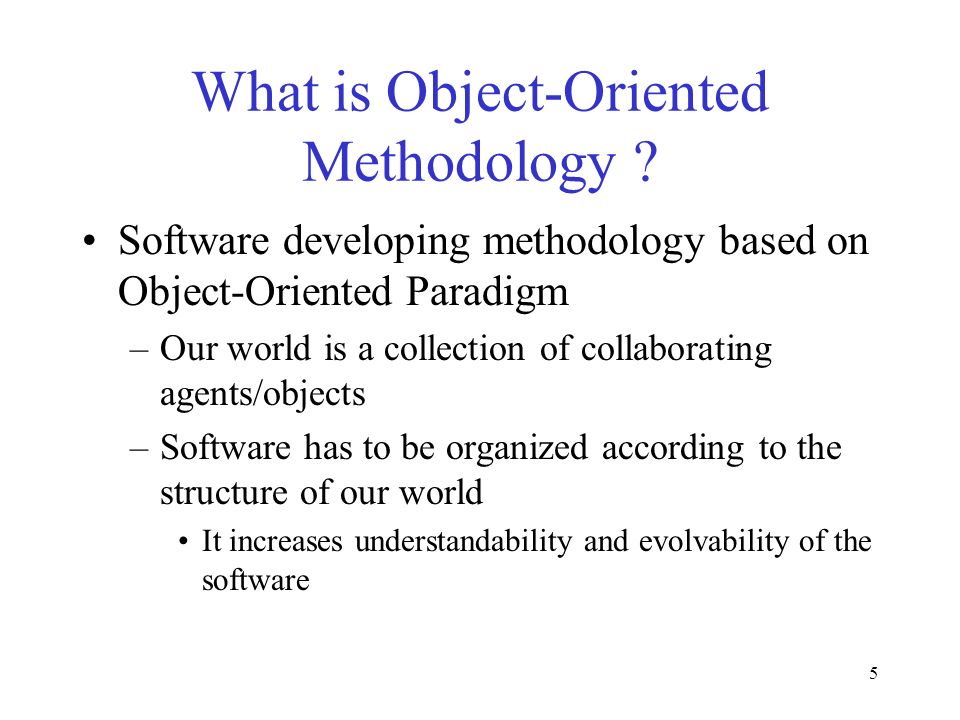 What is Object-Oriented Methodology ?

• Software developing methodology based on Object-Oriented Paradigm

– Our world is a collection of collaborating agents/objects

– Software has to be organized according to the structure of our world

• It increases understandability and evolvability of the software

5